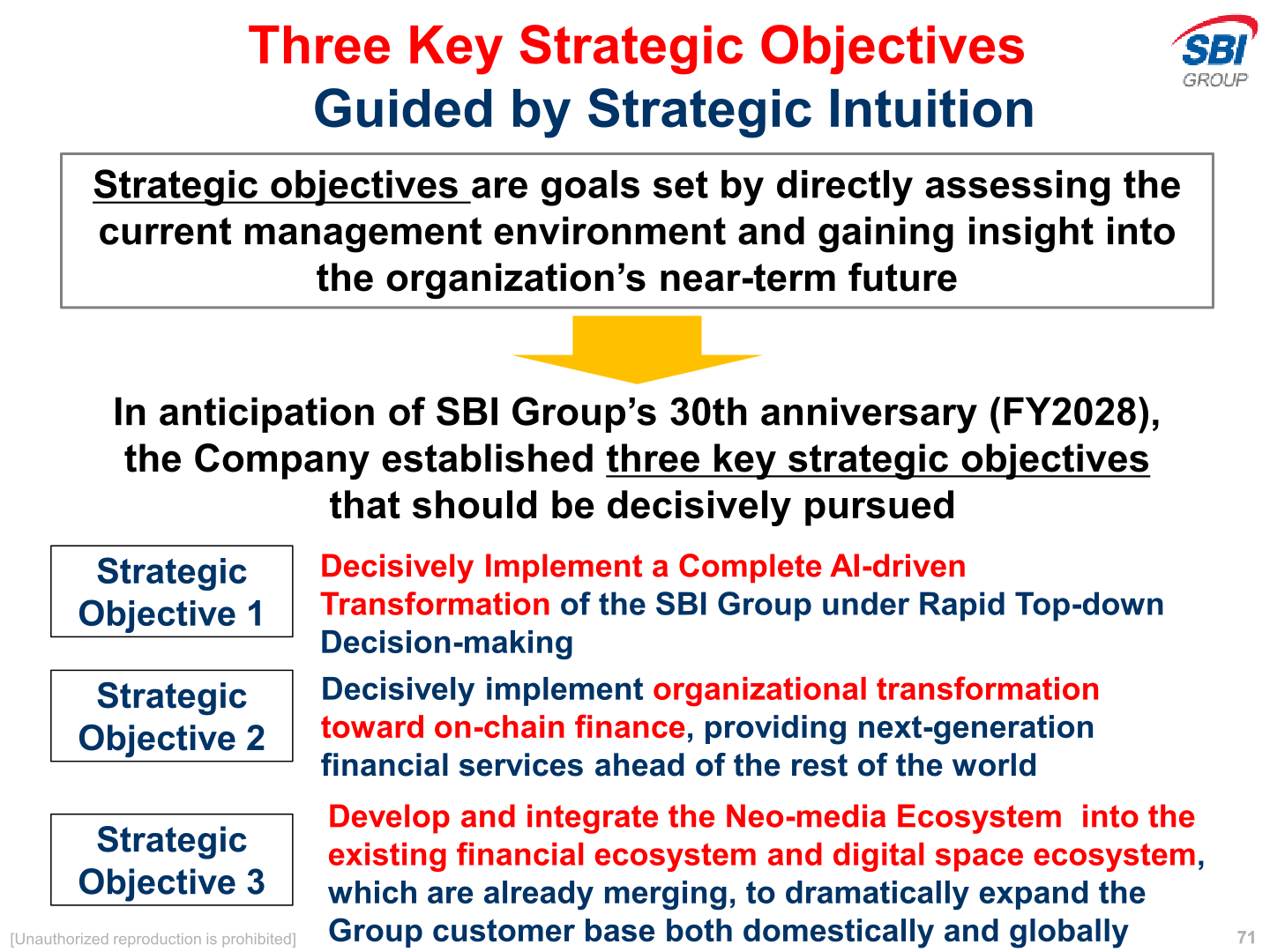 Three Key Strategic Objectives
Guided by Strategic Intuition

SBI GROUP

Strategic objectives are goals set by directly assessing the current management environment and gaining insight into the organization’s near-term future

In anticipation of SBI Group’s 30th anniversary (FY2028), the Company established three key strategic objectives that should be decisively pursued

Strategic Objective 1

Decisively Implement a Complete AI-driven Transformation of the SBI Group under Rapid Top-down Decision-making

Strategic Objective 2

Decisively implement organizational transformation toward on-chain finance, providing next-generation financial services ahead of the rest of the world

Strategic Objective 3

Develop and integrate the Neo-media Ecosystem into the existing financial ecosystem and digital space ecosystem, which are already merging, to dramatically expand the Group customer base both domestically and globally

[Unauthorized reproduction is prohibited]

71